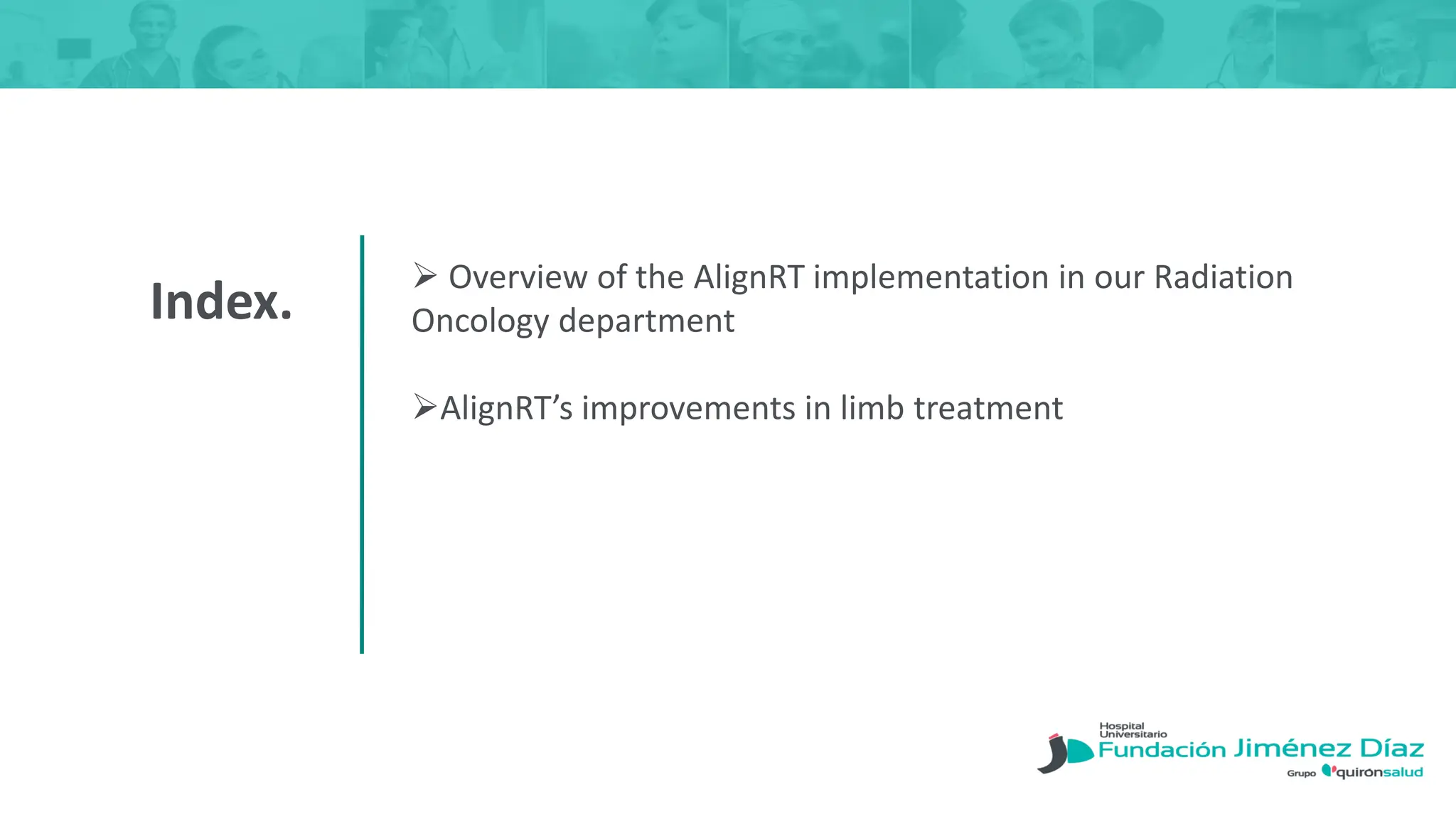 Index.

➢ Overview of the AlignRT implementation in our Radiation Oncology department

➢AlignRT's improvements in limb treatment

Hospital Universitario
Fundación Jiménez Díaz
Grupo quirónsalud